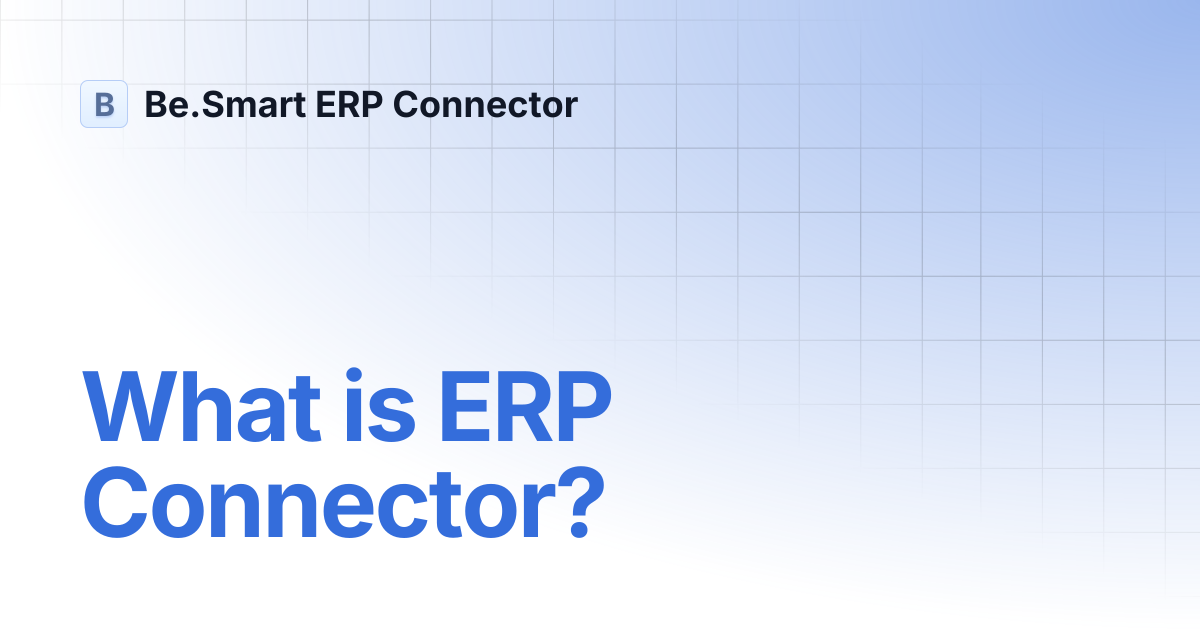 B Be.Smart ERP Connector

What is ERP Connector?